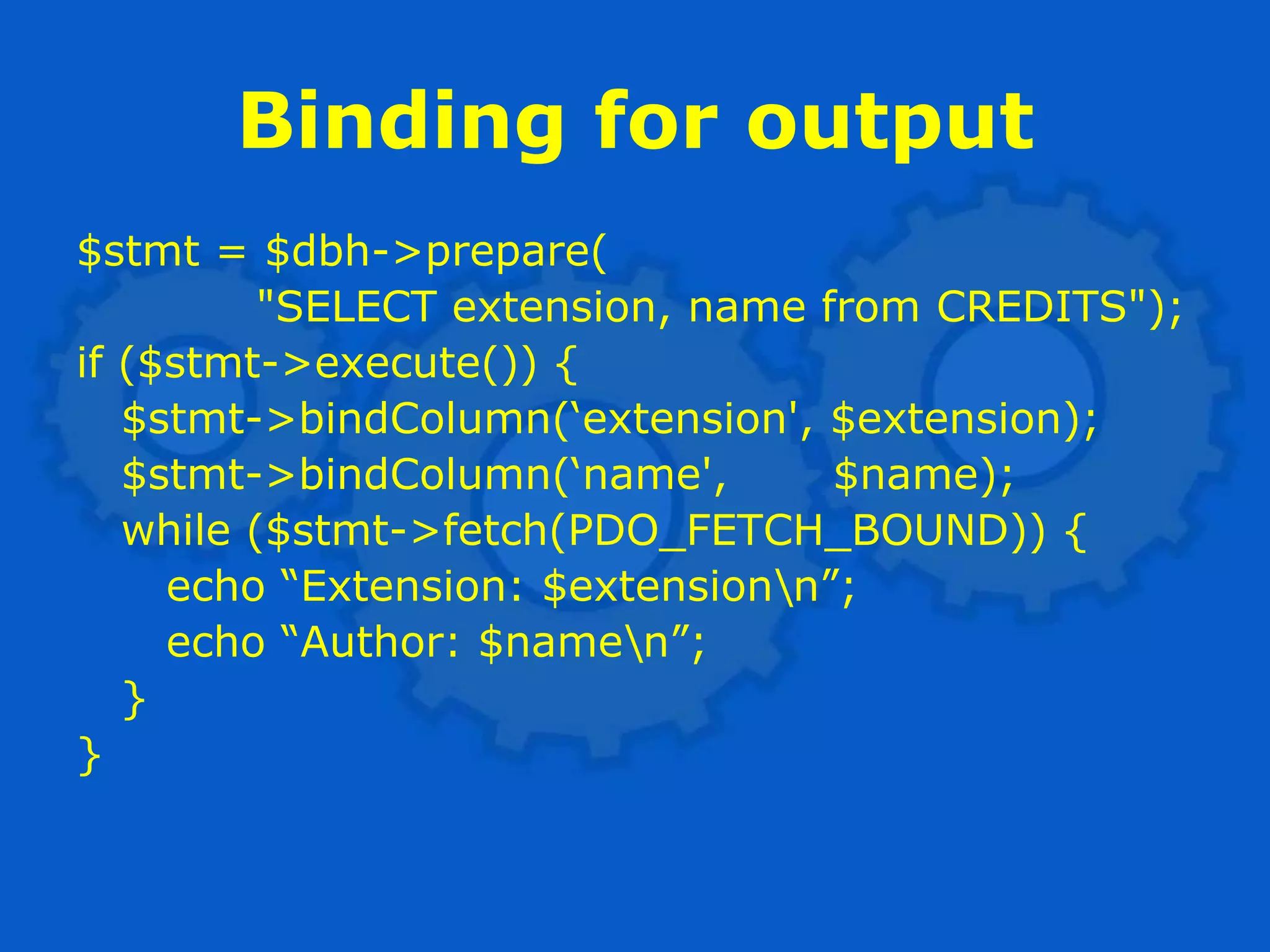 Binding for output

$stmt = $dbh->prepare(
            "SELECT extension, name from CREDITS");
if ($stmt->execute()) {
   $stmt->bindColumn(‘extension', $extension);
   $stmt->bindColumn(‘name',       $name);
   while ($stmt->fetch(PDO_FETCH_BOUND)) {
      echo “Extension: $extension\n”;
      echo “Author: $name\n”;
   }
}